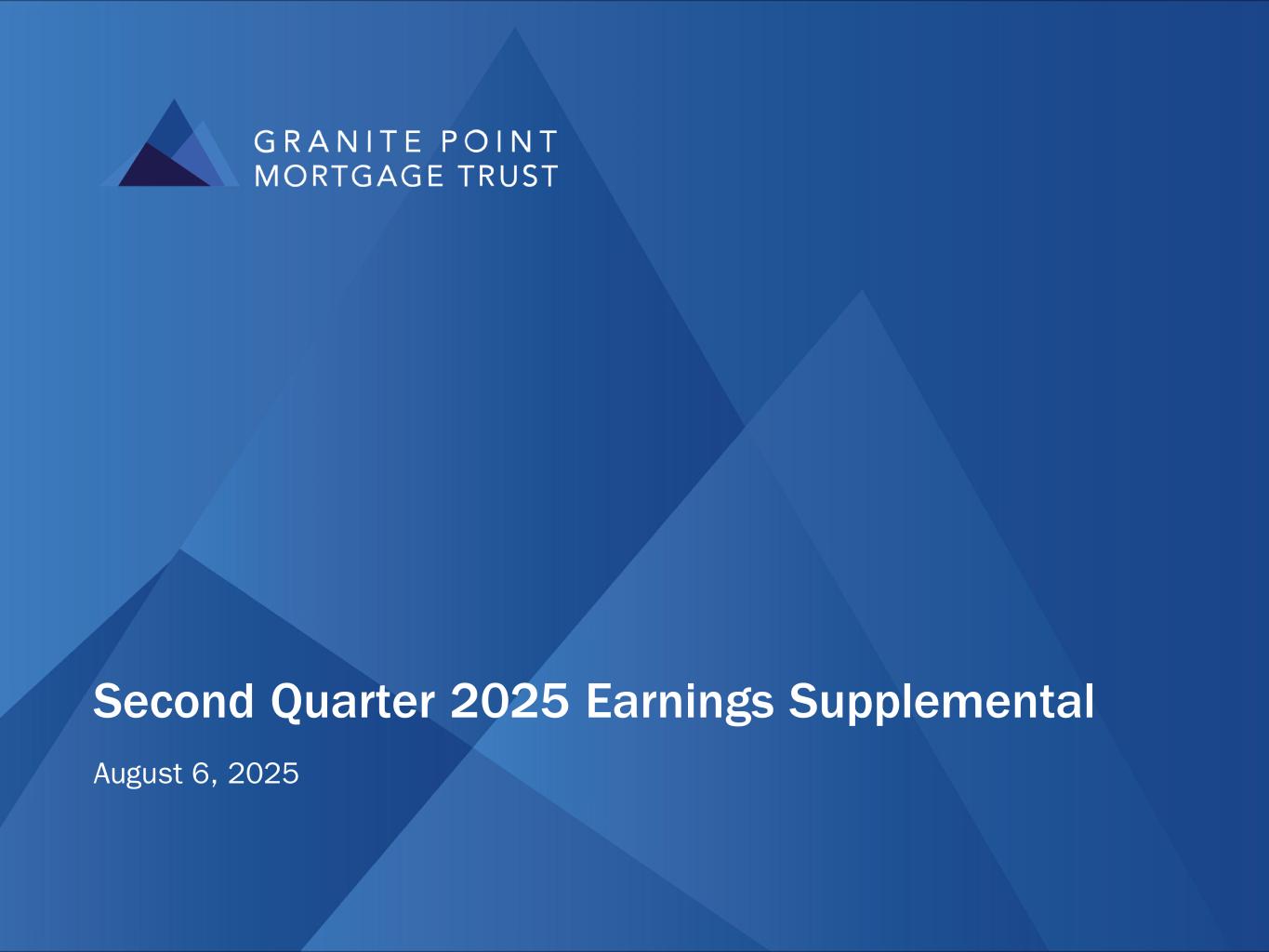 GRANITE POINT
MORTGAGE TRUST

Second Quarter 2025 Earnings Supplemental

August 6, 2025